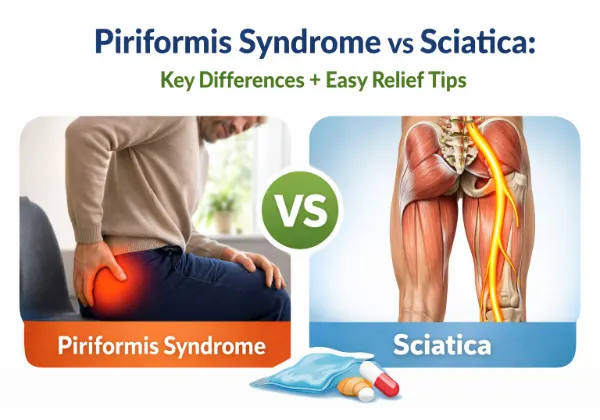 Piriformis Syndrome vs Sciatica:
Key Differences + Easy Relief Tips

VS

Piriformis Syndrome

Sciatica